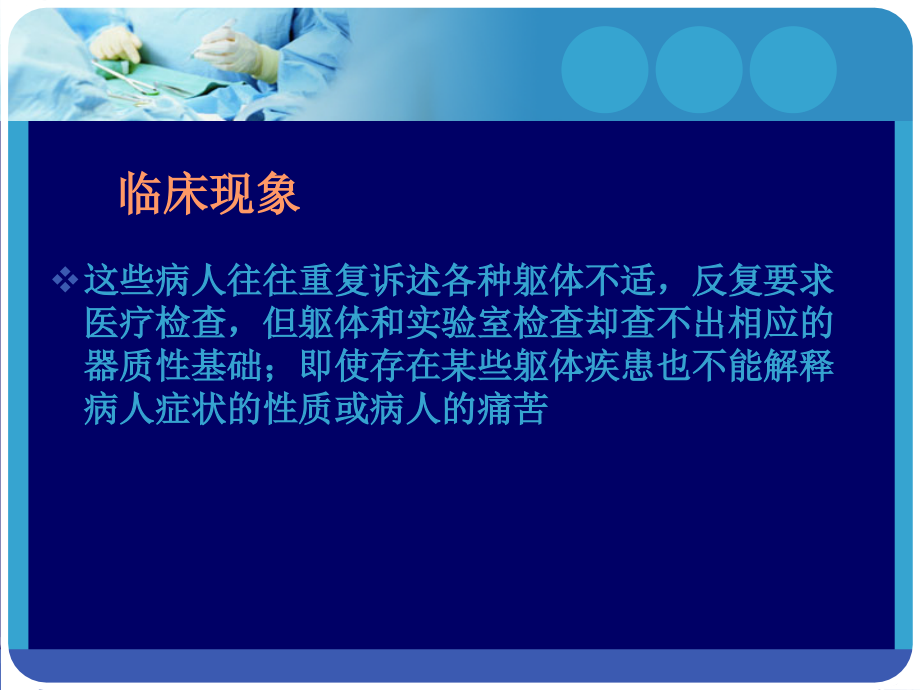 临床现象

❖ 这些病人往往重复诉述各种躯体不适，反复要求医疗检查，但躯体和实验室检查却查不出相应的器质性基础；即使存在某些躯体疾患也不能解释病人症状的性质或病人的痛苦